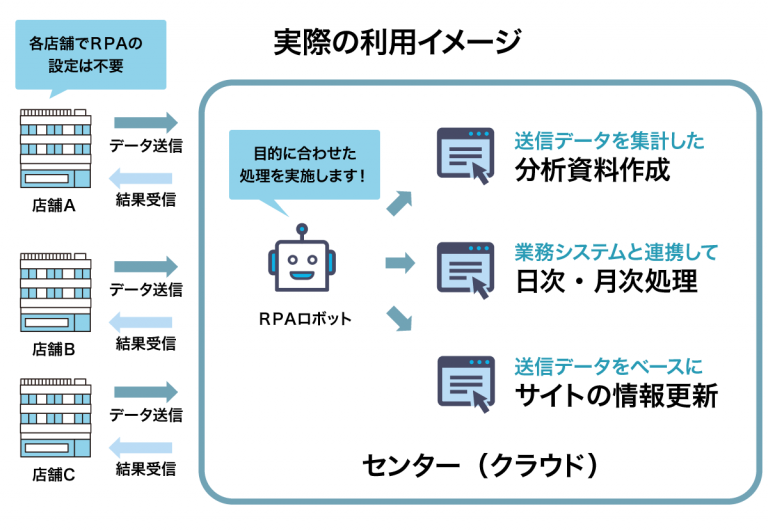 各店舗でRPAの設定は不要

実際の利用イメージ

データ送信
結果受信
店舗A

データ送信
結果受信
店舗B

データ送信
結果受信
店舗C

目的に合わせた処理を実施します！

RPAロボット

送信データを集計した
分析資料作成

業務システムと連携して
日次・月次処理

送信データをベースに
サイトの情報更新

センター（クラウド）